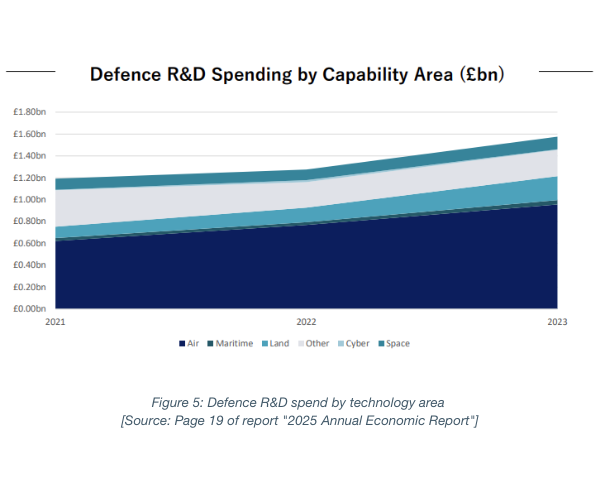 Defence R&D Spending by Capability Area (£bn)

£1.80bn
£1.60bn
£1.40bn
£1.20bn
£1.00bn
£0.80bn
£0.60bn
£0.40bn
£0.20bn
£0.00bn

2021
2022
2023

Air Maritime Land Other Cyber Space

Figure 5: Defence R&D spend by technology area
[Source: Page 19 of report "2025 Annual Economic Report"]